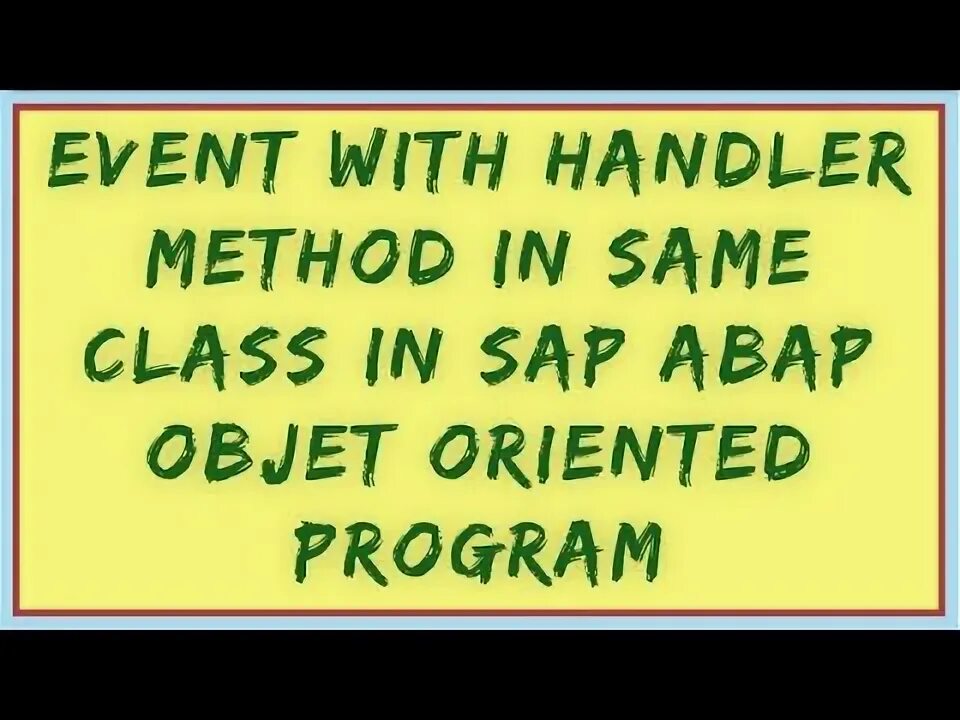 EVENT WITH HANDLER METHOD IN SAME CLASS IN SAP ABAP OBJET ORIENTED PROGRAM